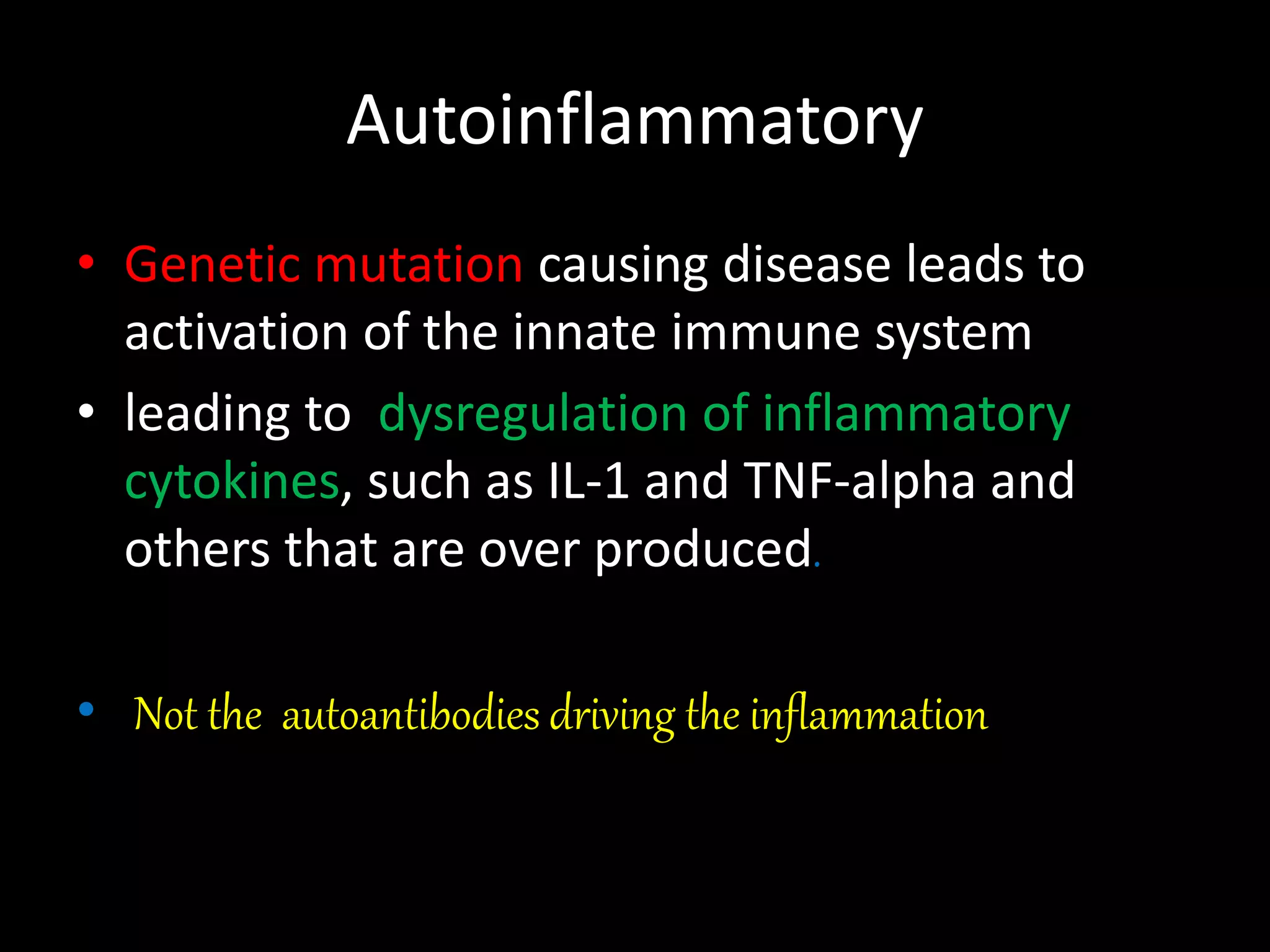 Autoinflammatory

• Genetic mutation causing disease leads to activation of the innate immune system
• leading to dysregulation of inflammatory cytokines, such as IL-1 and TNF-alpha and others that are over produced.

• Not the autoantibodies driving the inflammation